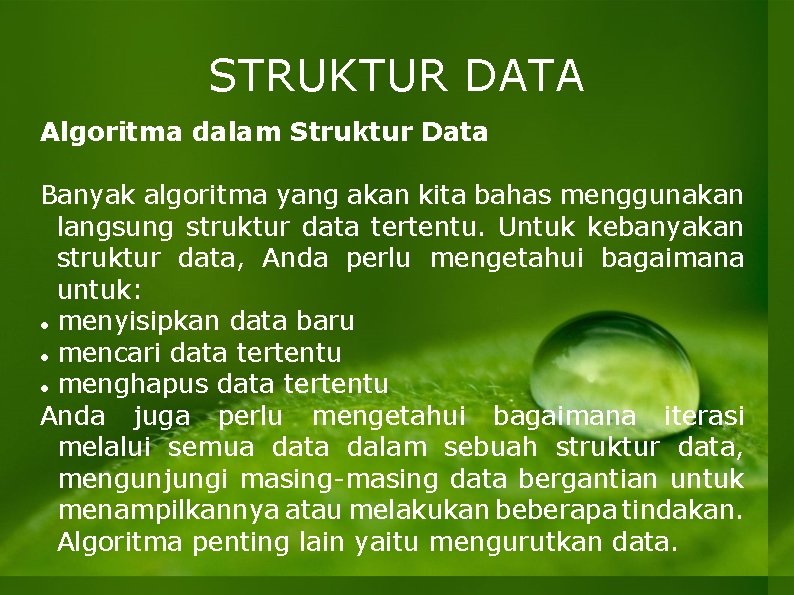 STRUKTUR DATA

Algoritma dalam Struktur Data

Banyak algoritma yang akan kita bahas menggunakan langsung struktur data tertentu. Untuk kebanyakan struktur data, Anda perlu mengetahui bagaimana untuk:
• menyisipkan data baru
• mencari data tertentu
• menghapus data tertentu
Anda juga perlu mengetahui bagaimana iterasi melalui semua data dalam sebuah struktur data, mengunjungi masing-masing data bergantian untuk menampilkannya atau melakukan beberapa tindakan. Algoritma penting lain yaitu mengurutkan data.